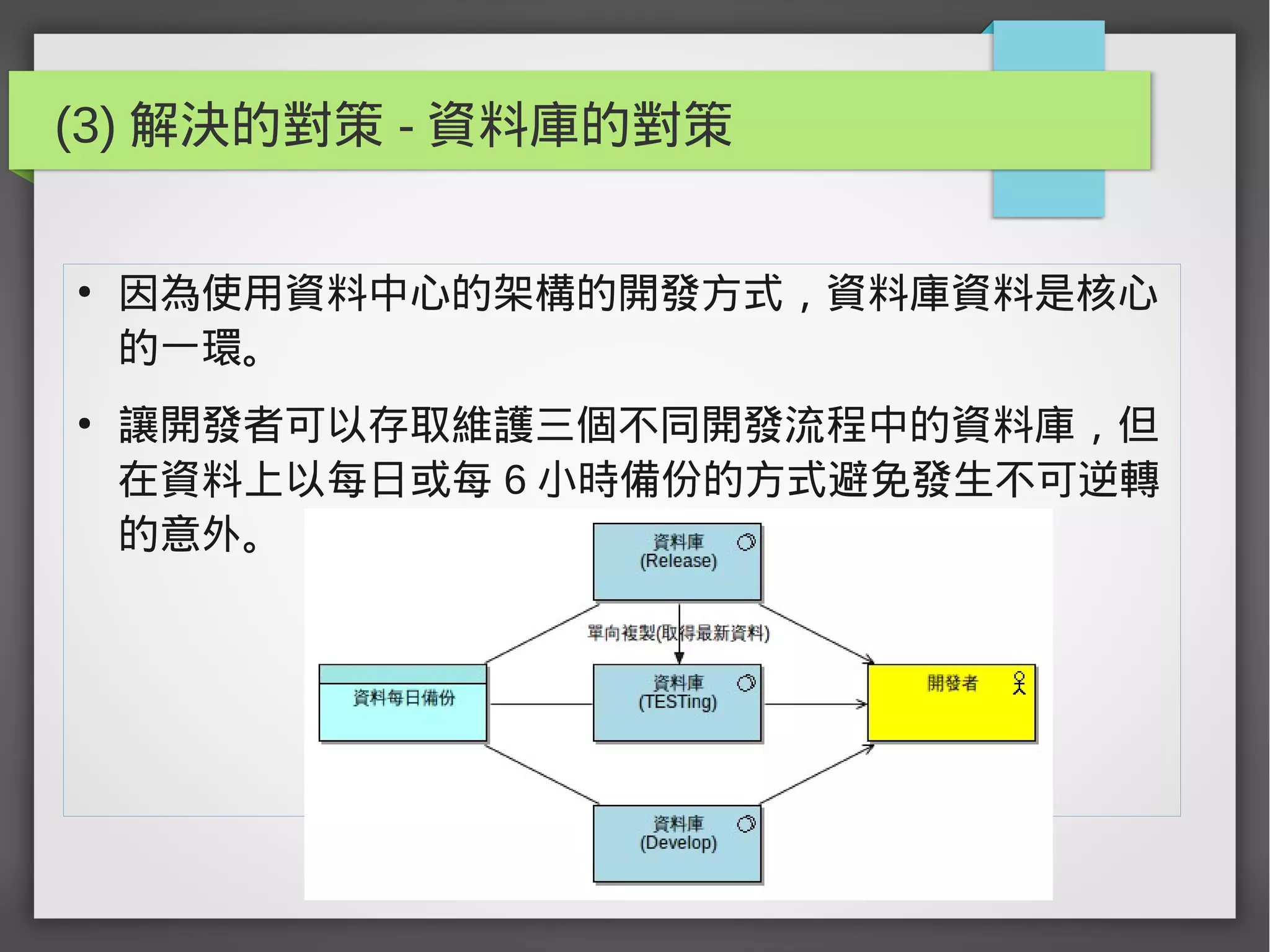 (3) 解決的對策 - 資料庫的對策

• 因為使用資料中心的架構的開發方式，資料庫資料是核心的一環。

• 讓開發者可以存取維護三個不同開發流程中的資料庫，但在資料上以每日或每 6 小時備份的方式避免發生不可逆轉的意外。

資料庫
(Release)

單向複製(取得最新資料)

資料每日備份

資料庫
(TESTing)

開發者

資料庫
(Develop)